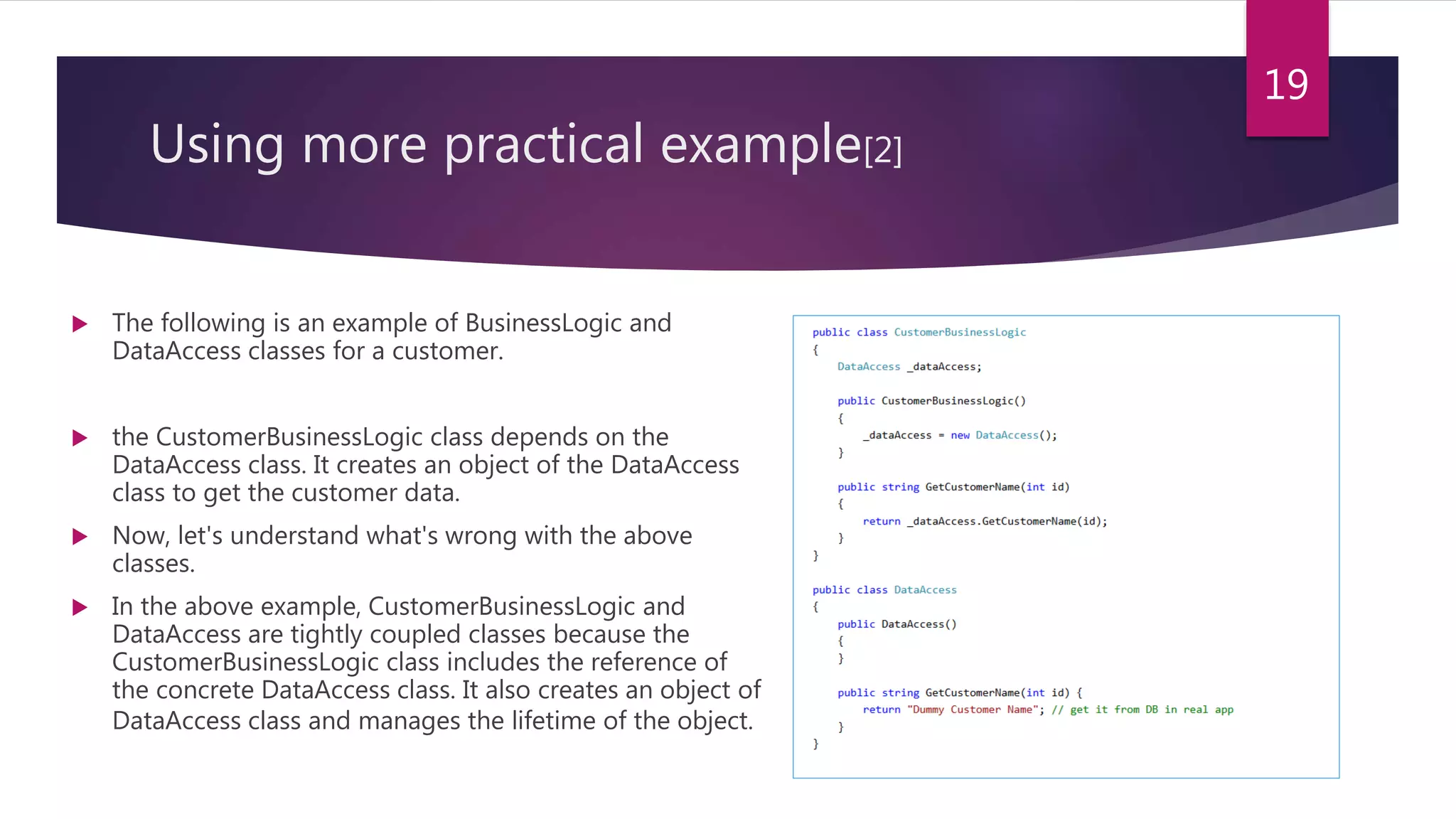 19

Using more practical example[2]

The following is an example of BusinessLogic and DataAccess classes for a customer.

the CustomerBusinessLogic class depends on the DataAccess class. It creates an object of the DataAccess class to get the customer data.

Now, let's understand what's wrong with the above classes.

In the above example, CustomerBusinessLogic and DataAccess are tightly coupled classes because the CustomerBusinessLogic class includes the reference of the concrete DataAccess class. It also creates an object of DataAccess class and manages the lifetime of the object.

public class CustomerBusinessLogic
{
    DataAccess _dataAccess;

    public CustomerBusinessLogic()
    {
        _dataAccess = new DataAccess();
    }

    public string GetCustomerName(int id)
    {
        return _dataAccess.GetCustomerName(id);
    }
}

public class DataAccess
{
    public DataAccess()
    {
    }

    public string GetCustomerName(int id) {
        return "Dummy Customer Name"; // get it from DB in real app
    }
}